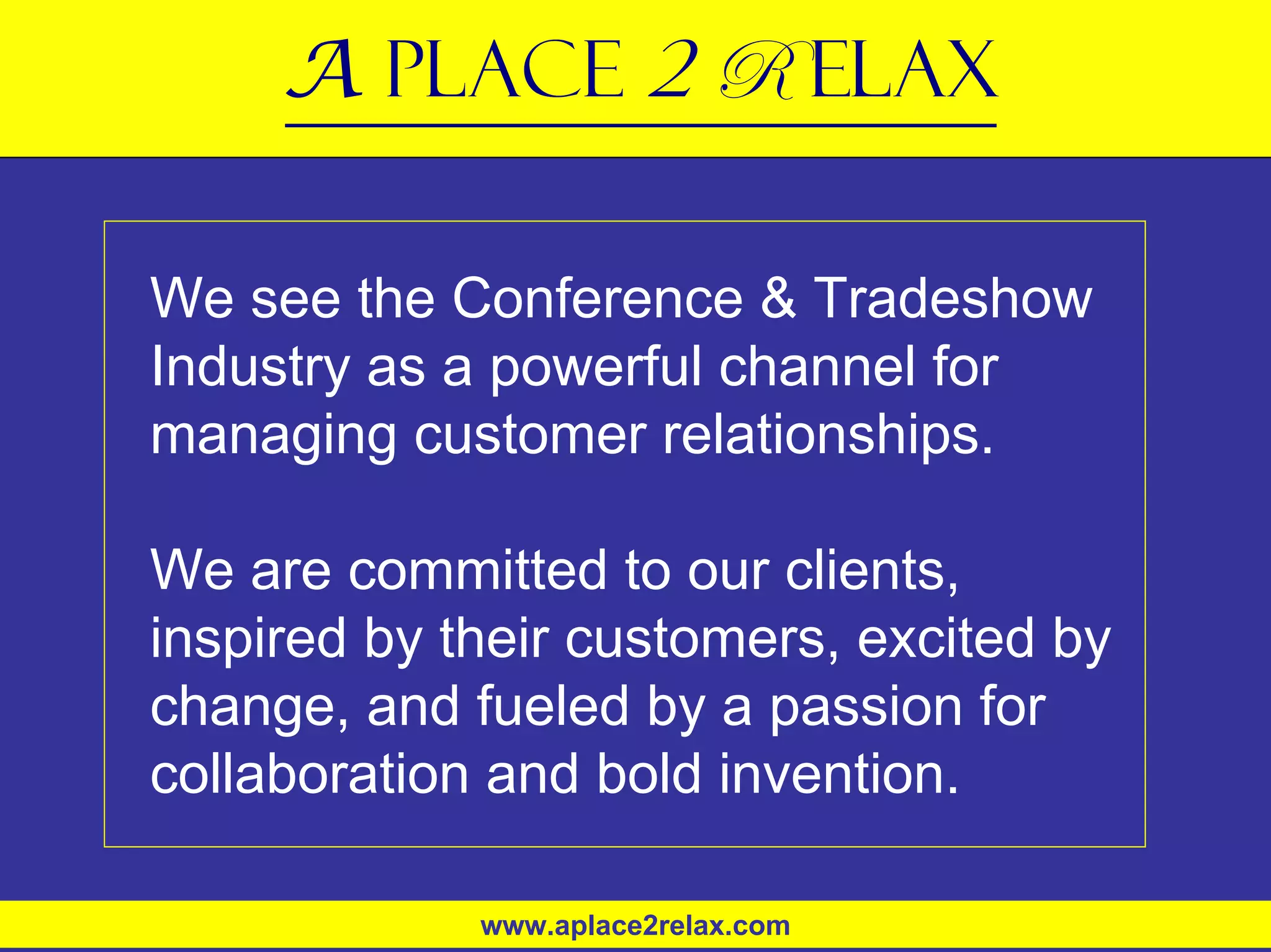 A PLACE 2 RELAX

We see the Conference & Tradeshow Industry as a powerful channel for managing customer relationships.

We are committed to our clients, inspired by their customers, excited by change, and fueled by a passion for collaboration and bold invention.

www.aplace2relax.com